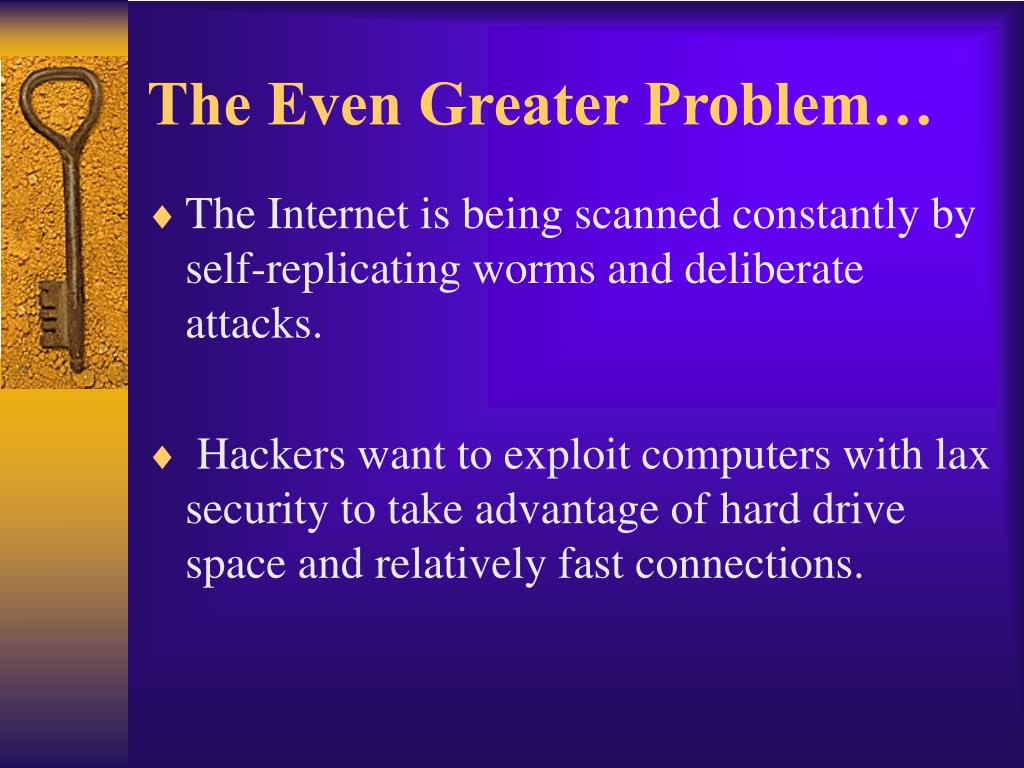 The Even Greater Problem…

♦ The Internet is being scanned constantly by self-replicating worms and deliberate attacks.

♦ Hackers want to exploit computers with lax security to take advantage of hard drive space and relatively fast connections.